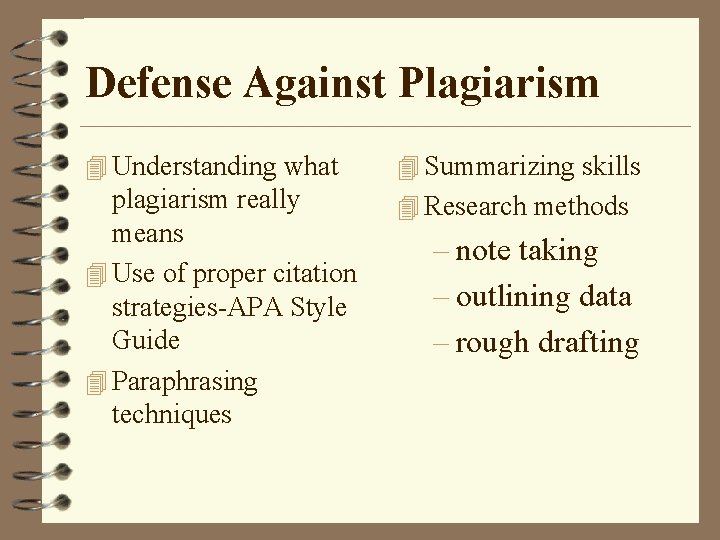 Defense Against Plagiarism

Understanding what plagiarism really means

Use of proper citation strategies-APA Style Guide

Paraphrasing techniques

Summarizing skills

Research methods

– note taking

– outlining data

– rough drafting